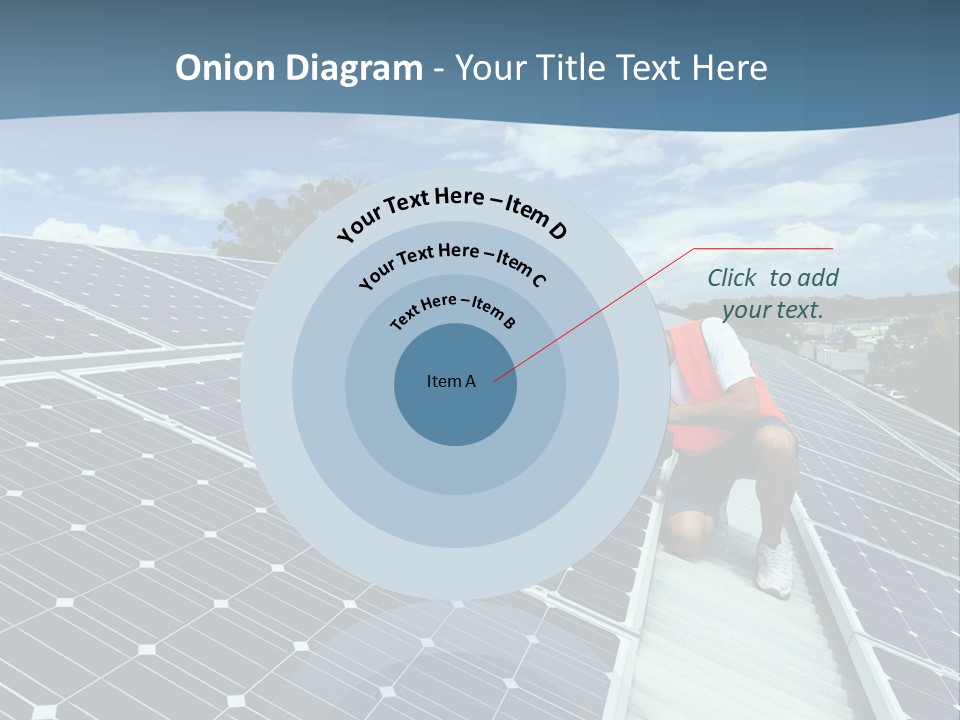 Onion Diagram - Your Title Text Here

Your Text Here – Item D

Your Text Here – Item C

Text Here – Item B

Item A

Click to add your text.